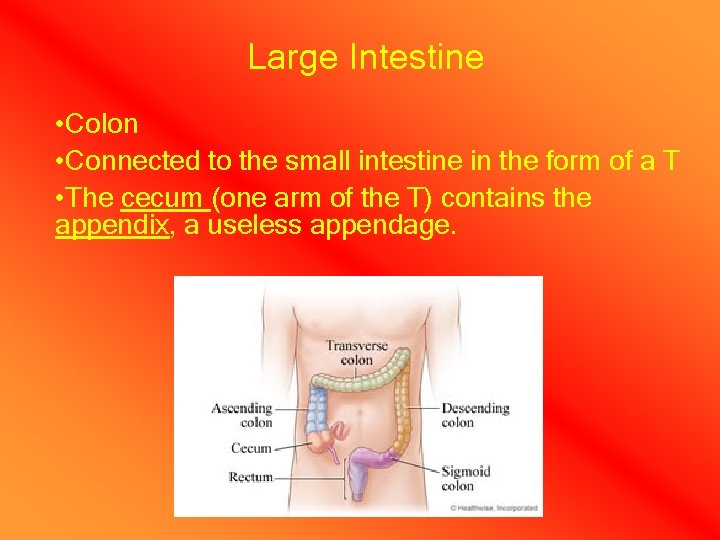 Large Intestine

•Colon

•Connected to the small intestine in the form of a T

•The cecum (one arm of the T) contains the appendix, a useless appendage.

Transverse colon

Ascending colon

Descending colon

Cecum

Rectum

Sigmoid colon

© Healthwise, Incorporated